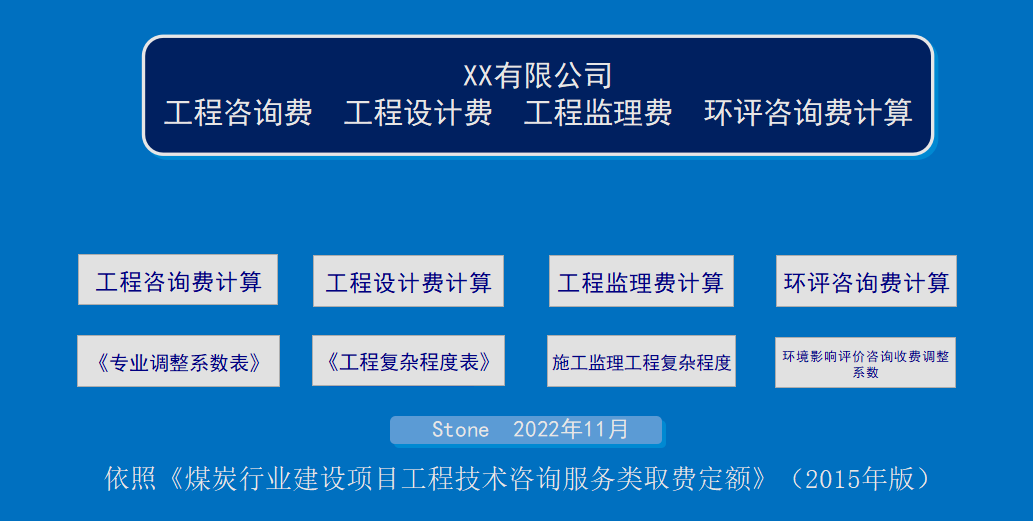 XX有限公司
工程咨询费 工程设计费 工程监理费 环评咨询费计算

工程咨询费计算

工程设计费计算

工程监理费计算

环评咨询费计算

《专业调整系数表》

《工程复杂程度表》

施工监理工程复杂程度

环境影响评价咨询收费调整系数

Stone 2022年11月

依照《煤炭行业建设项目工程技术咨询服务类取费定额》（2015年版）